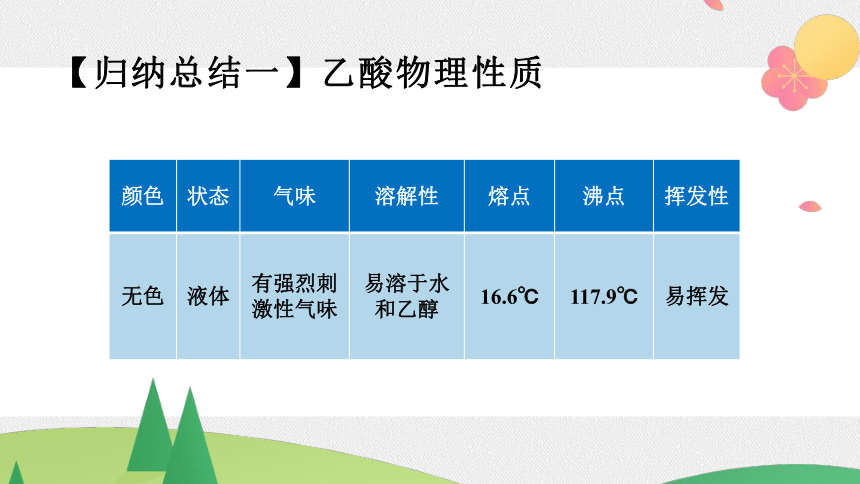 【归纳总结一】乙酸物理性质

| 颜色 | 状态 | 气味 | 溶解性 | 熔点 | 沸点 | 挥发性 |
|---|---|---|---|---|---|---|
| 无色 | 液体 | 有强烈刺激性气味 | 易溶于水和乙醇 | 16.6℃ | 117.9℃ | 易挥发 |